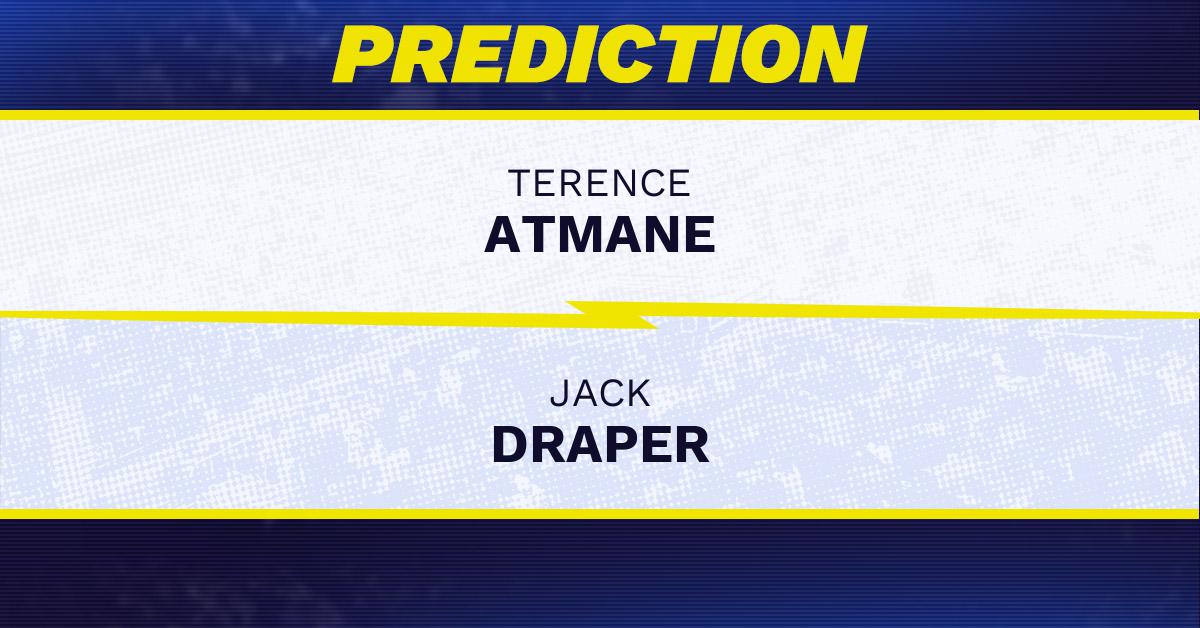 PREDICTION

TERENCE
ATMANE

JACK
DRAPER